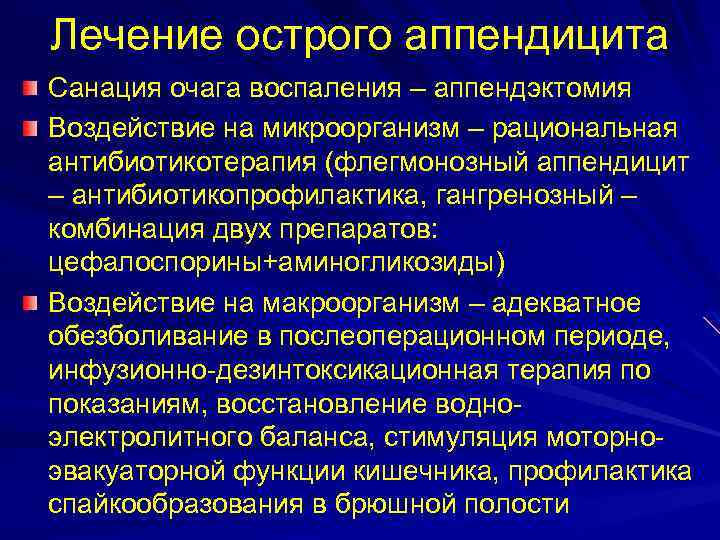 Лечение острого аппендицита

Санация очага воспаления – аппендэктомия

Воздействие на микроорганизм – рациональная антибиотикотерапия (флегмонозный аппендицит – антибиотикопрофилактика, гангренозный – комбинация двух препаратов: цефалоспорины+аминогликозиды)

Воздействие на макроорганизм – адекватное обезболивание в послеоперационном периоде, инфузионно-дезинтоксикационная терапия по показаниям, восстановление водно-электролитного баланса, стимуляция моторно-эвакуаторной функции кишечника, профилактика спайкообразования в брюшной полости